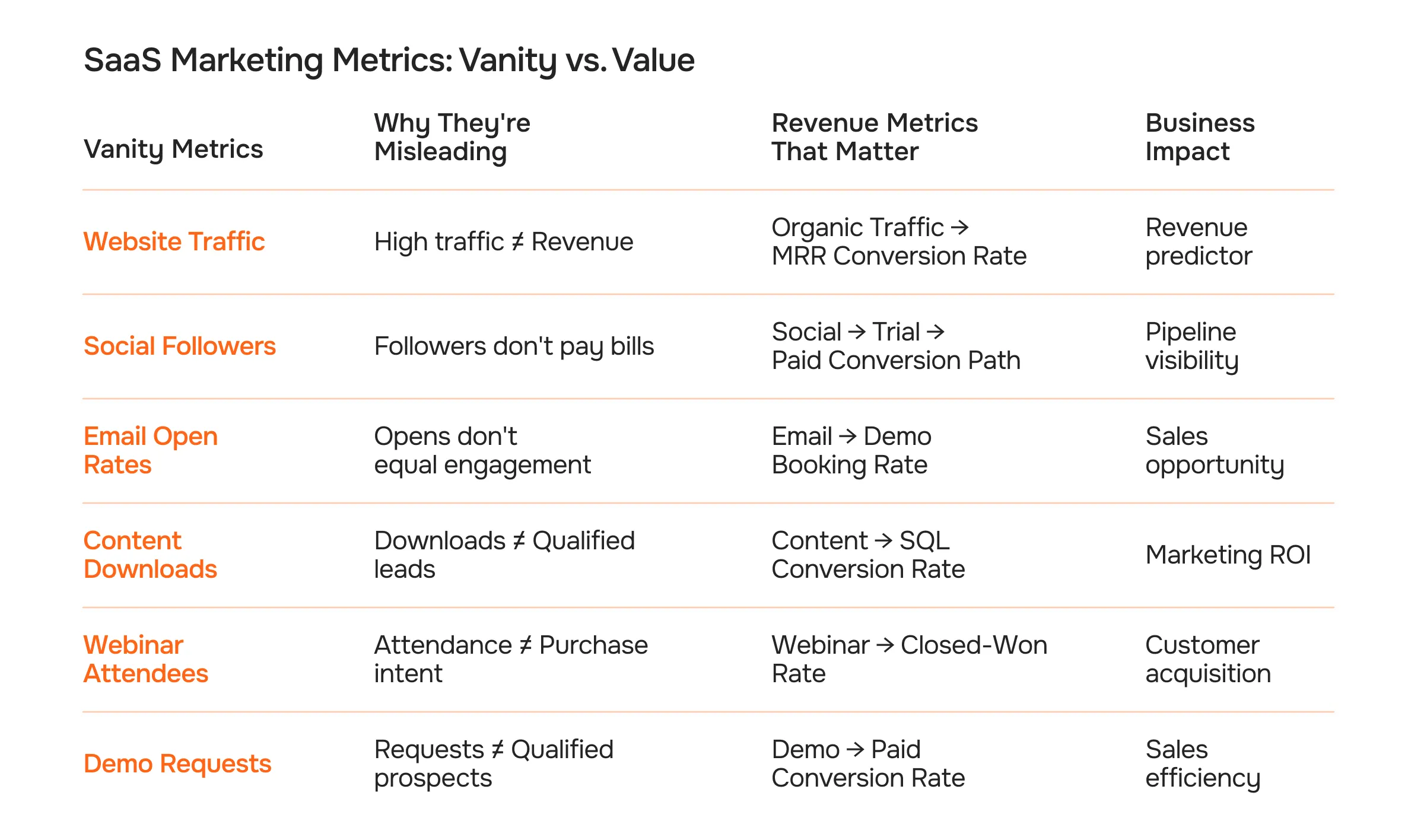 SaaS Marketing Metrics: Vanity vs. Value

| Vanity Metrics | Why They're Misleading | Revenue Metrics That Matter | Business Impact |
|---|---|---|---|
| Website Traffic | High traffic ≠ Revenue | Organic Traffic → MRR Conversion Rate | Revenue predictor |
| Social Followers | Followers don't pay bills | Social → Trial → Paid Conversion Path | Pipeline visibility |
| Email Open Rates | Opens don't equal engagement | Email → Demo Booking Rate | Sales opportunity |
| Content Downloads | Downloads ≠ Qualified leads | Content → SQL Conversion Rate | Marketing ROI |
| Webinar Attendees | Attendance ≠ Purchase intent | Webinar → Closed-Won Rate | Customer acquisition |
| Demo Requests | Requests ≠ Qualified prospects | Demo → Paid Conversion Rate | Sales efficiency |